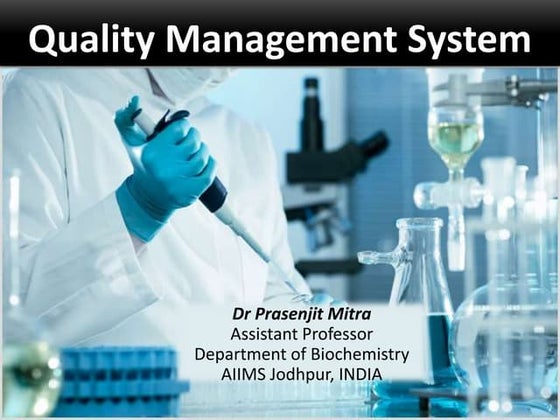 Quality Management System

Dr Prasenjit Mitra
Assistant Professor
Department of Biochemistry
AIIMS Jodhpur, INDIA